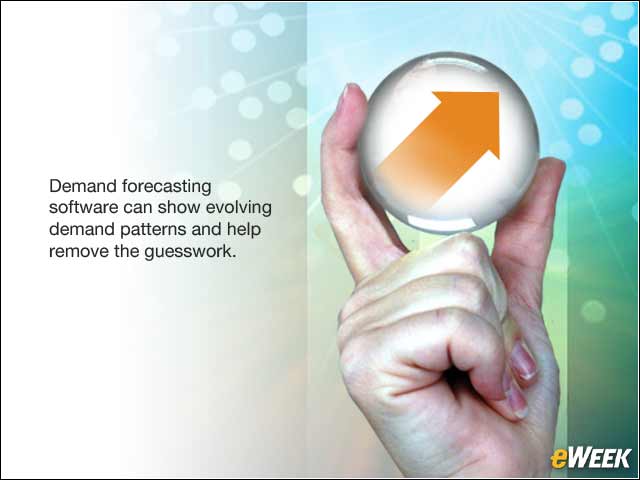 Demand forecasting software can show evolving demand patterns and help remove the guesswork.

eWEEK